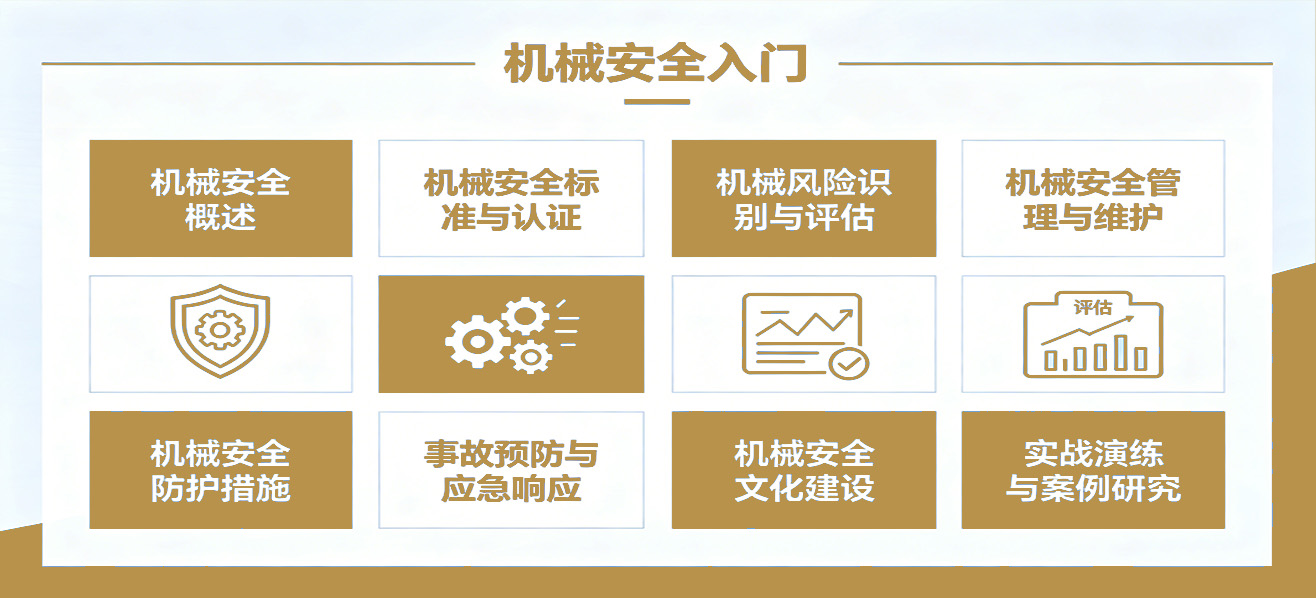 机械安全入门

机械安全概述

机械安全标准与认证

机械风险识别与评估

机械安全管理与维护

评估

机械安全防护措施

事故预防与应急响应

机械安全文化建设

实战演练与案例研究